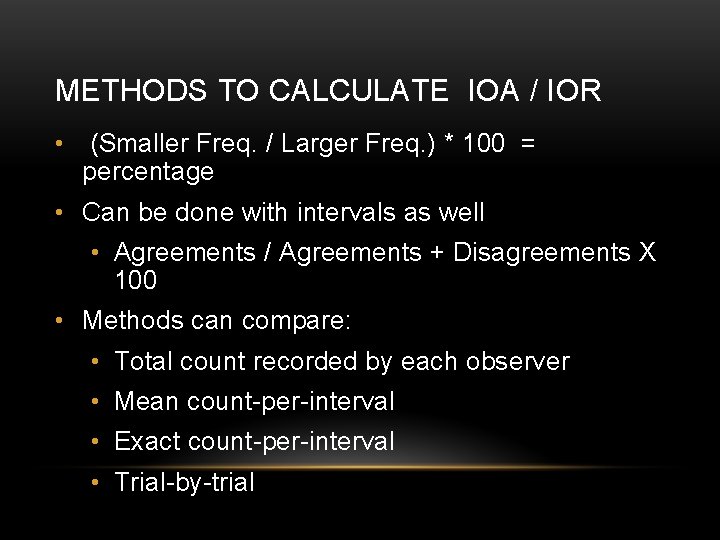 METHODS TO CALCULATE IOA / IOR

• (Smaller Freq. / Larger Freq.) * 100 = percentage
• Can be done with intervals as well
  • Agreements / Agreements + Disagreements X 100
• Methods can compare:
  • Total count recorded by each observer
  • Mean count-per-interval
  • Exact count-per-interval
  • Trial-by-trial